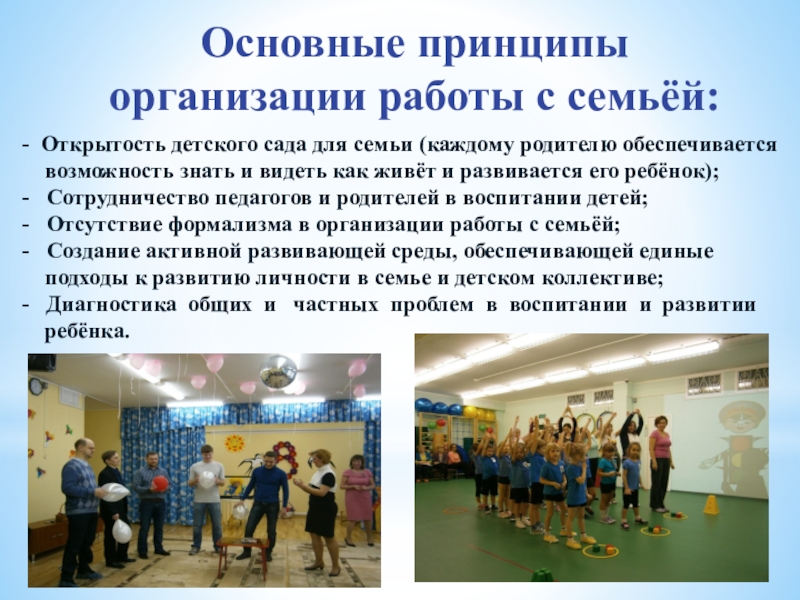 Основные принципы организации работы с семьёй:

- Открытость детского сада для семьи (каждому родителю обеспечивается возможность знать и видеть как живёт и развивается его ребёнок);
- Сотрудничество педагогов и родителей в воспитании детей;
- Отсутствие формализма в организации работы с семьёй;
- Создание активной развивающей среды, обеспечивающей единые подходы к развитию личности в семье и детском коллективе;
- Диагностика общих и частных проблем в воспитании и развитии ребёнка.